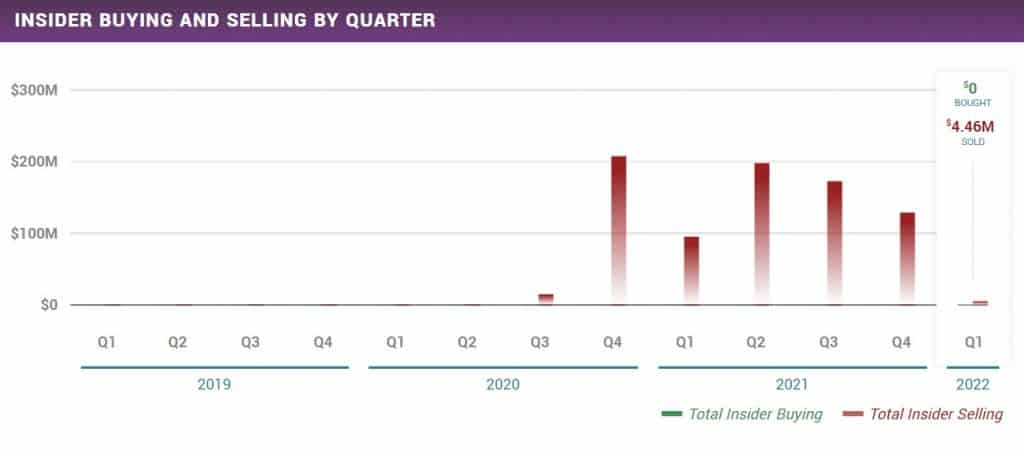 INSIDER BUYING AND SELLING BY QUARTER

$300M
$200M
$100M
$0

$0
BOUGHT
$4.46M
SOLD

Q1 Q2 Q3 Q4 Q1 Q2 Q3 Q4 Q1 Q2 Q3 Q4 Q1

2019 2020 2021 2022

Total Insider Buying Total Insider Selling